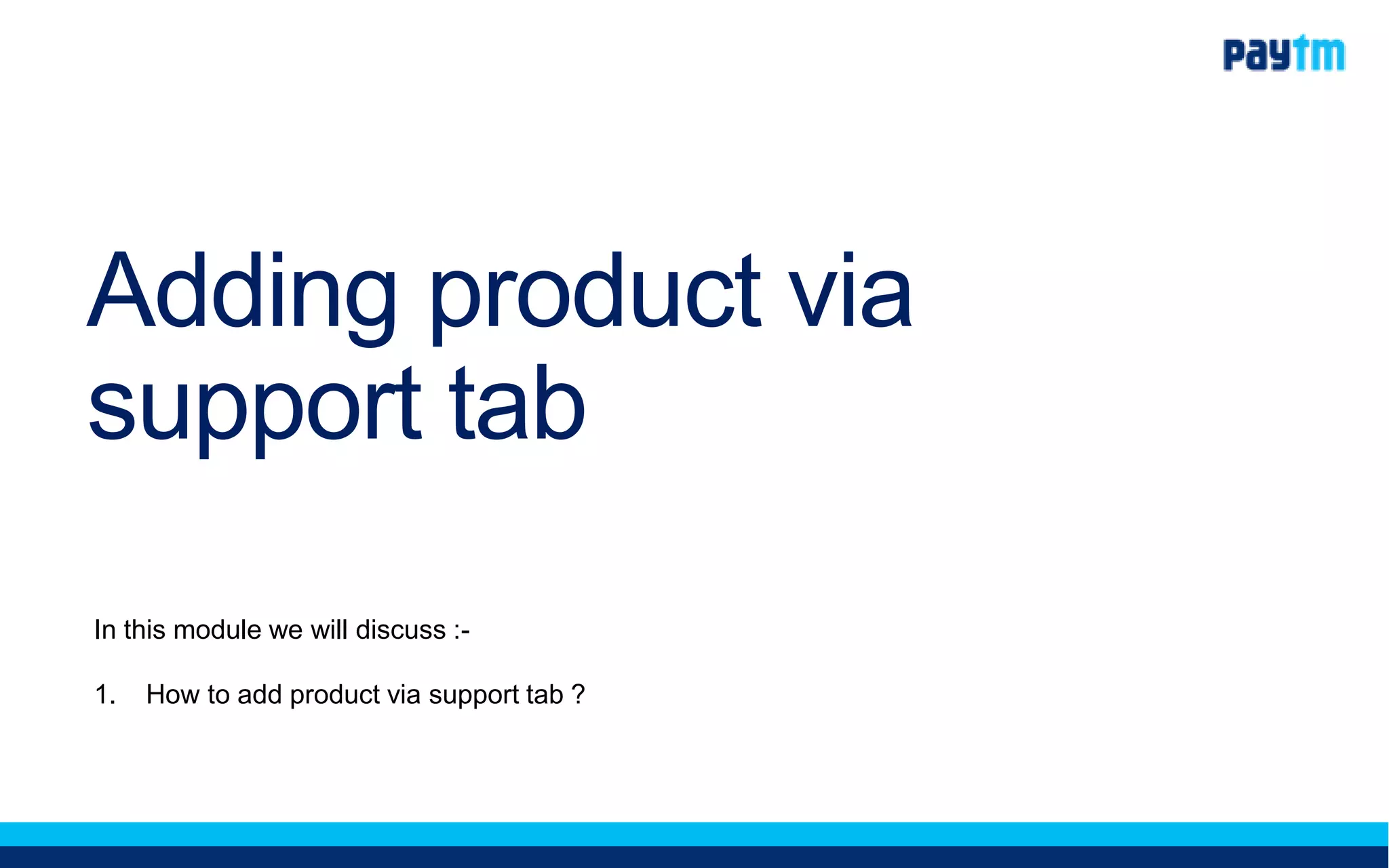 Paytm

Adding product via support tab

In this module we will discuss :-

1. How to add product via support tab ?